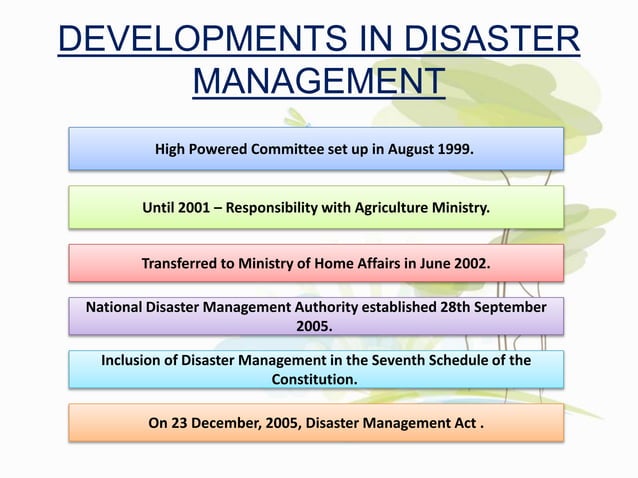 DEVELOPMENTS IN DISASTER MANAGEMENT

High Powered Committee set up in August 1999.

Until 2001 – Responsibility with Agriculture Ministry.

Transferred to Ministry of Home Affairs in June 2002.

National Disaster Management Authority established 28th September 2005.

Inclusion of Disaster Management in the Seventh Schedule of the Constitution.

On 23 December, 2005, Disaster Management Act .